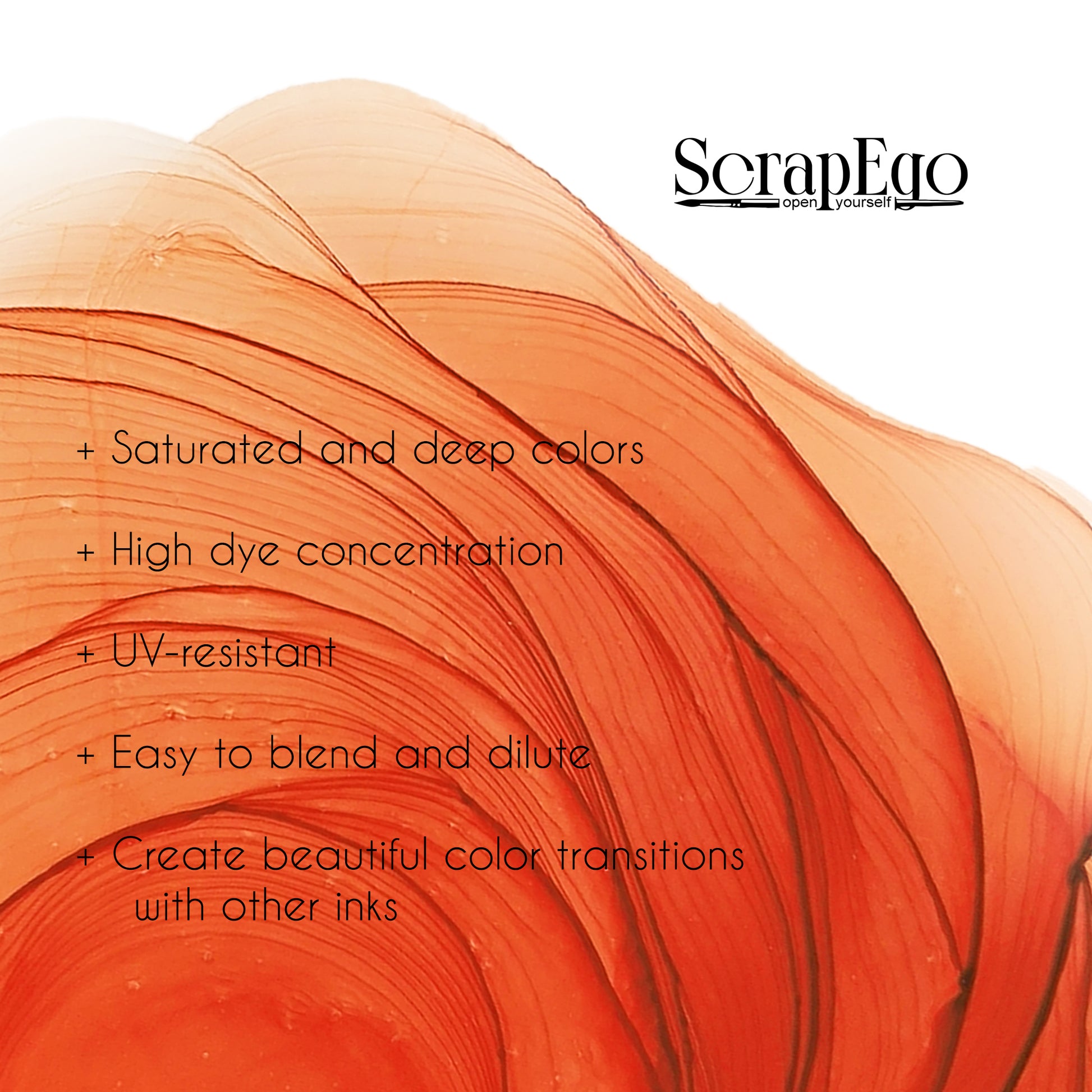 ScrapEgo
open yourself

+ Saturated and deep colors

+ High dye concentration

+ UV-resistant

+ Easy to blend and dilute

+ Create beautiful color transitions with other inks